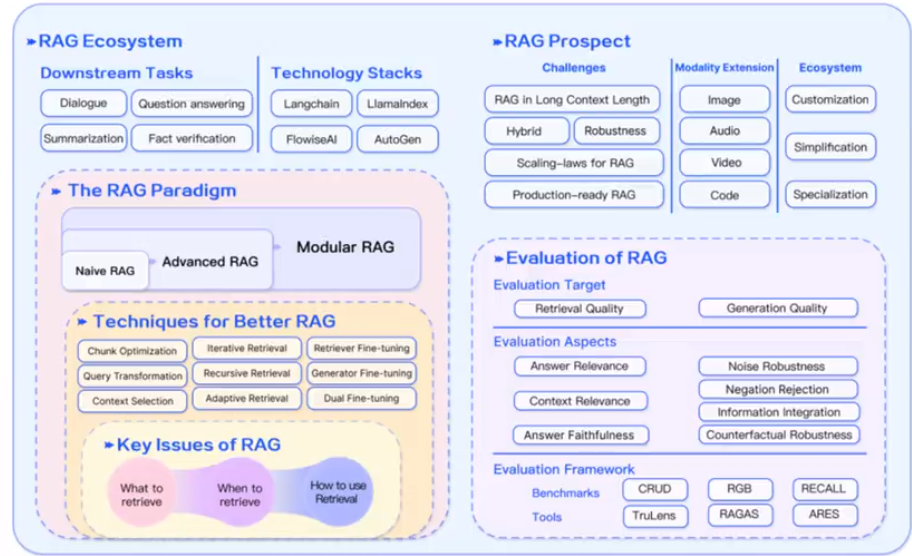 RAG Ecosystem

Downstream Tasks

Dialogue
Question answering
Summarization
Fact verification

Technology Stacks

Langchain
LlamaIndex
FlowiseAI
AutoGen

The RAG Paradigm

Naive RAG
Advanced RAG
Modular RAG

Techniques for Better RAG

Chunk Optimization
Query Transformation
Context Selection
Iterative Retrieval
Recursive Retrieval
Adaptive Retrieval
Retriever Fine-tuning
Generator Fine-tuning
Dual Fine-tuning

Key Issues of RAG

What to retrieve
When to retrieve
How to use Retrieval

RAG Prospect

Challenges

RAG in Long Context Length
Hybrid
Robustness
Scaling-laws for RAG
Production-ready RAG

Modality Extension

Image
Audio
Video
Code

Ecosystem

Customization
Simplification
Specialization

Evaluation of RAG

Evaluation Target

Retrieval Quality
Generation Quality

Evaluation Aspects

Answer Relevance
Context Relevance
Answer Faithfulness
Noise Robustness
Negation Rejection
Information Integration
Counterfactual Robustness

Evaluation Framework

Benchmarks
CRUD
RGB
RECALL
Tools
TruLens
RAGAS
ARES